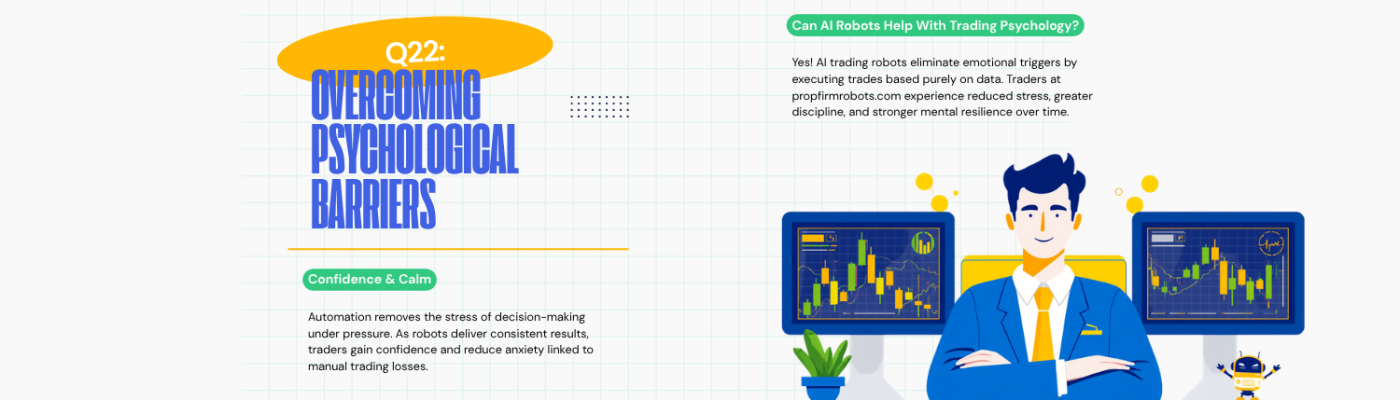 Q22:
OVERCOMING PSYCHOLOGICAL BARRIERS

Confidence & Calm

Automation removes the stress of decision-making under pressure. As robots deliver consistent results, traders gain confidence and reduce anxiety linked to manual trading losses.

Can AI Robots Help With Trading Psychology?

Yes! AI trading robots eliminate emotional triggers by executing trades based purely on data. Traders at propfirmrobots.com experience reduced stress, greater discipline, and stronger mental resilience over time.